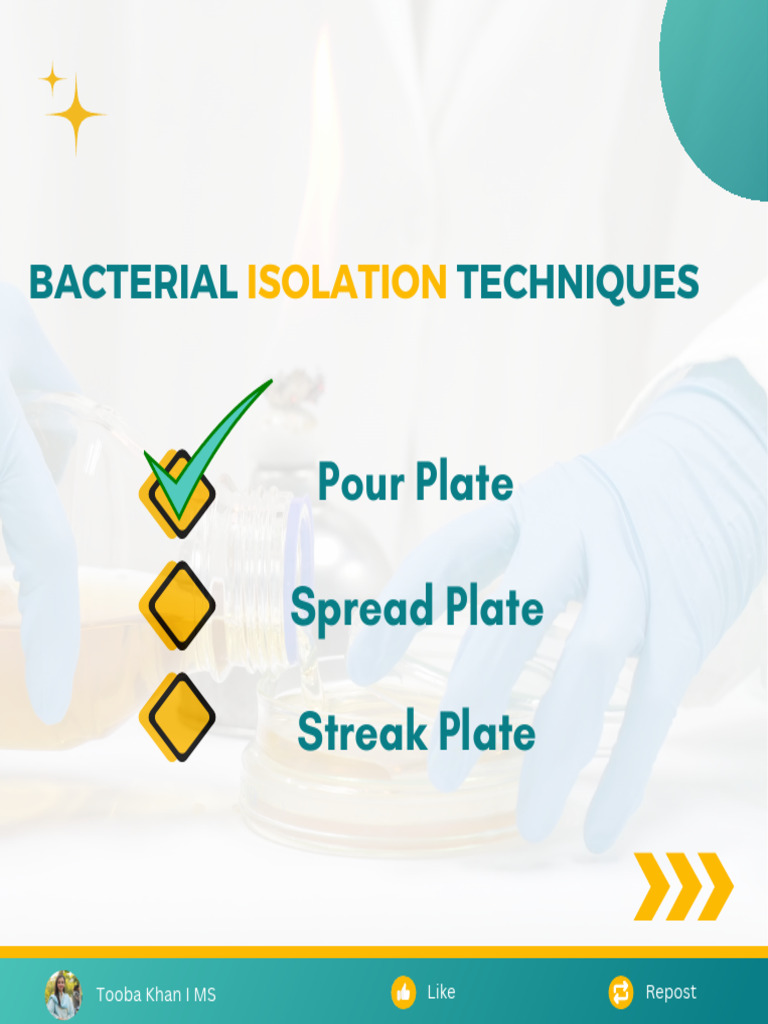 BACTERIAL ISOLATION TECHNIQUES

Pour Plate

Spread Plate

Streak Plate

Tooba Khan I MS

Like

Repost